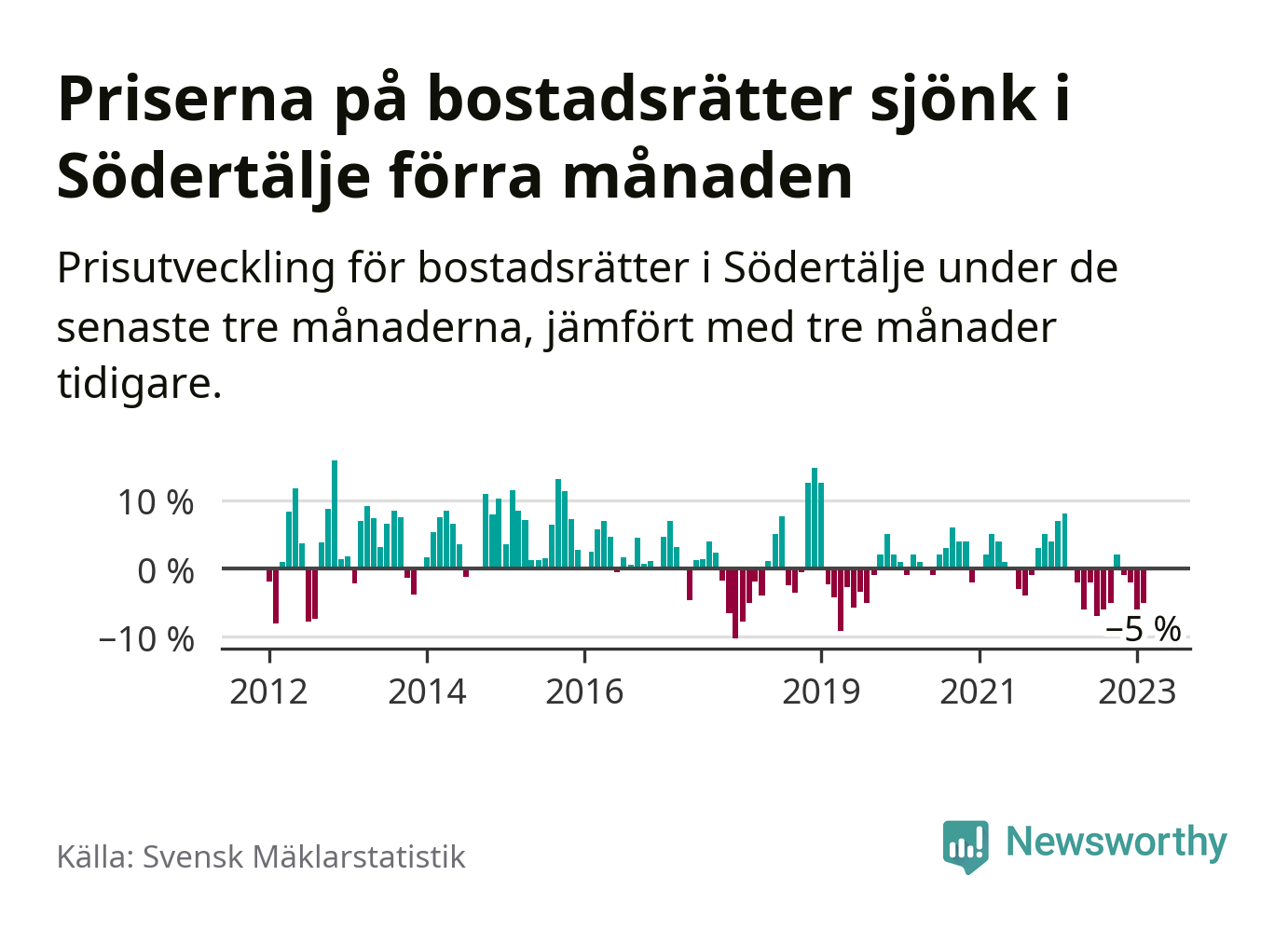 Priserna på bostadsrätter sjönk i Södertälje förra månaden

Prisutveckling för bostadsrätter i Södertälje under de senaste tre månaderna, jämfört med tre månader tidigare.

10 %
0 %
−10 %
−5 %
2012
2014
2016
2019
2021
2023

Källa: Svensk Mäklarstatistik

Newsworthy